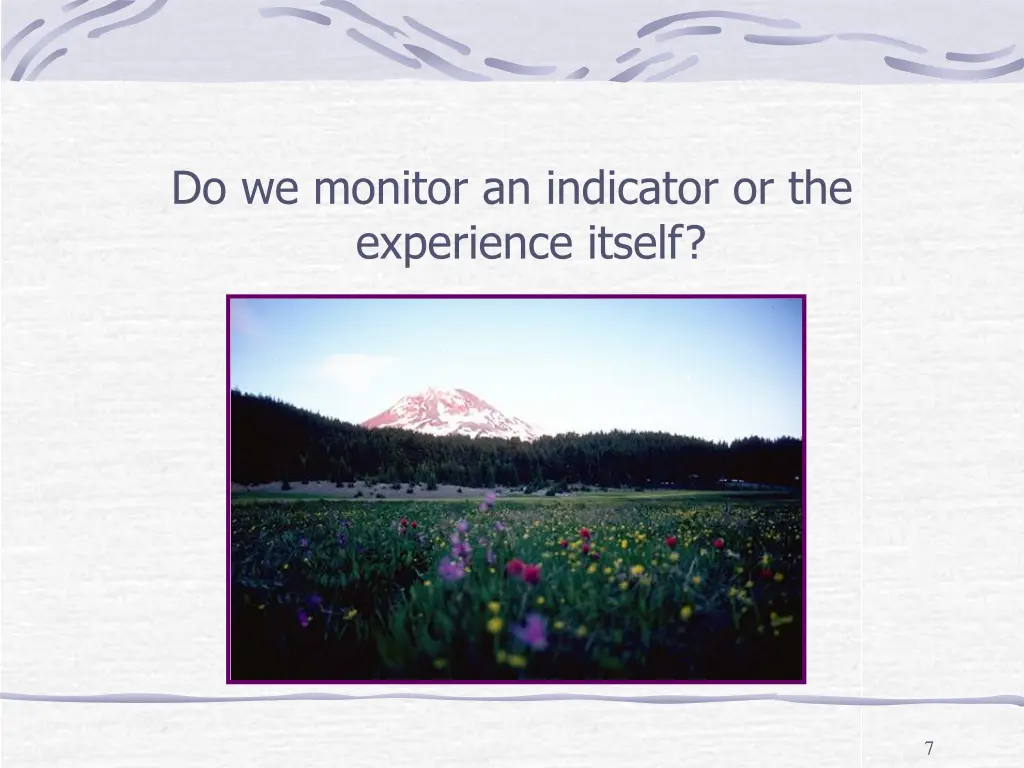 Do we monitor an indicator or the experience itself?

7